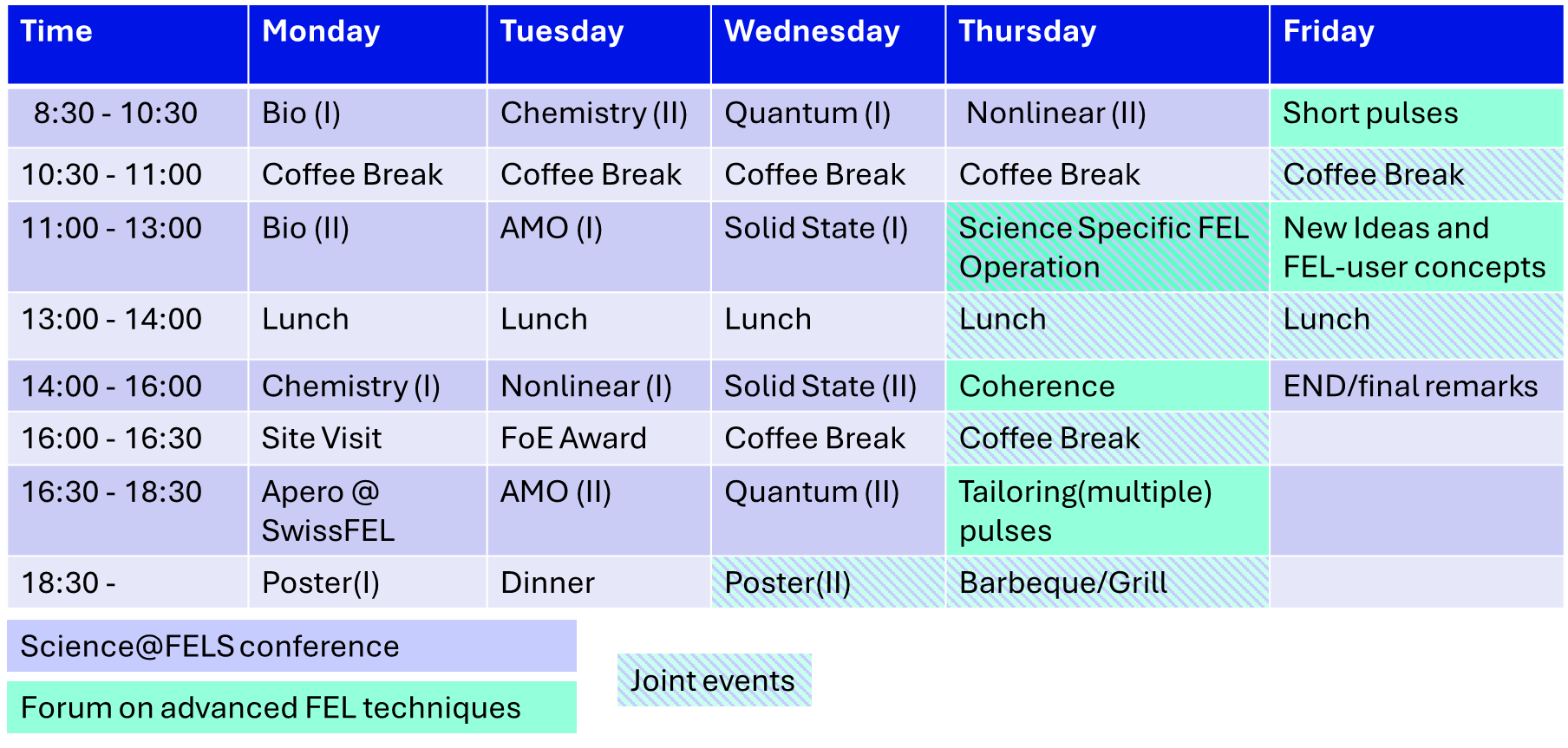 | Time | Monday | Tuesday | Wednesday | Thursday | Friday |
|---|---|---|---|---|---|
| 8:30 - 10:30 | Bio (I) | Chemistry (II) | Quantum (I) | Nonlinear (II) | Short pulses |
| 10:30 - 11:00 | Coffee Break | Coffee Break | Coffee Break | Coffee Break | Coffee Break |
| 11:00 - 13:00 | Bio (II) | AMO (I) | Solid State (I) | Science Specific FEL Operation | New Ideas and FEL-user concepts |
| 13:00 - 14:00 | Lunch | Lunch | Lunch | Lunch | Lunch |
| 14:00 - 16:00 | Chemistry (I) | Nonlinear (I) | Solid State (II) | Coherence | END/final remarks |
| 16:00 - 16:30 | Site Visit | FoE Award | Coffee Break | Coffee Break | |
| 16:30 - 18:30 | Apero @ SwissFEL | AMO (II) | Quantum (II) | Tailoring(multiple) pulses | |
| 18:30 - | Poster(I) | Dinner | Poster(II) | Barbeque/Grill | |

Science@FELS conference

Forum on advanced FEL techniques

Joint events